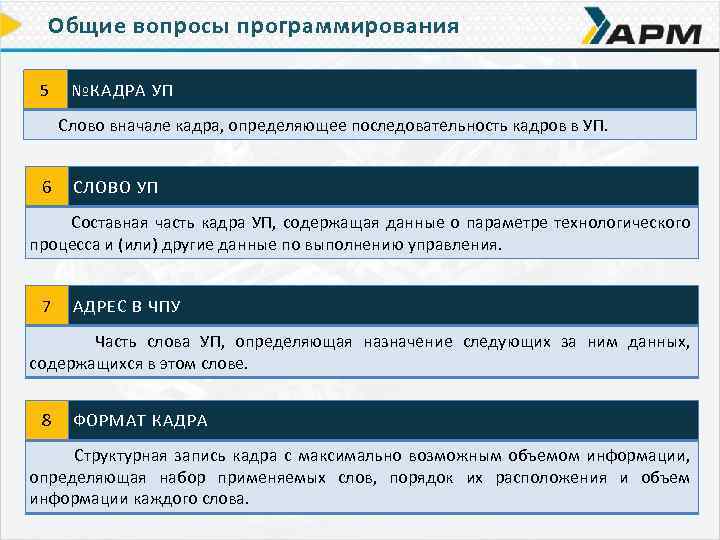 Общие вопросы программирования

АРМ

5 №КАДРА УП

Слово вначале кадра, определяющее последовательность кадров в УП.

6 СЛОВО УП

Составная часть кадра УП, содержащая данные о параметре технологического процесса и (или) другие данные по выполнению управления.

7 АДРЕС В ЧПУ

Часть слова УП, определяющая назначение следующих за ним данных, содержащихся в этом слове.

8 ФОРМАТ КАДРА

Структурная запись кадра с максимально возможным объемом информации, определяющая набор применяемых слов, порядок их расположения и объем информации каждого слова.